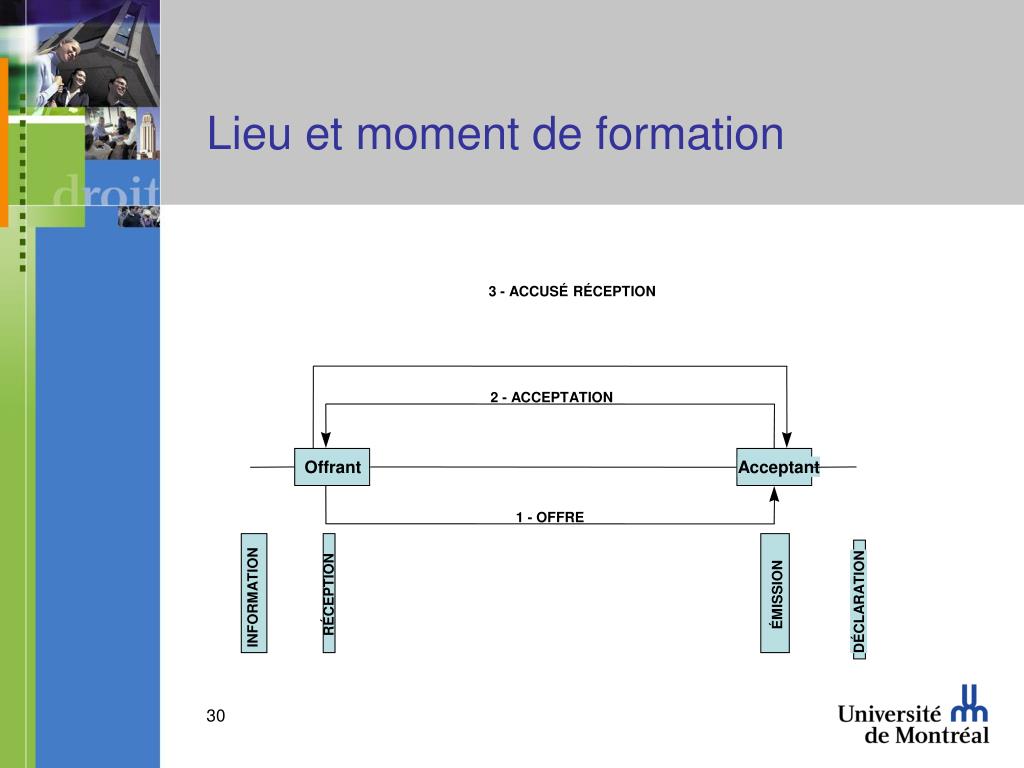 droit

Lieu et moment de formation

3 - ACCUSÉ RÉCEPTION

2 - ACCEPTATION

Offrant

Acceptant

1 - OFFRE

INFORMATION

RÉCEPTION

ÉMISSION

DÉCLARATION

30

Université de Montréal